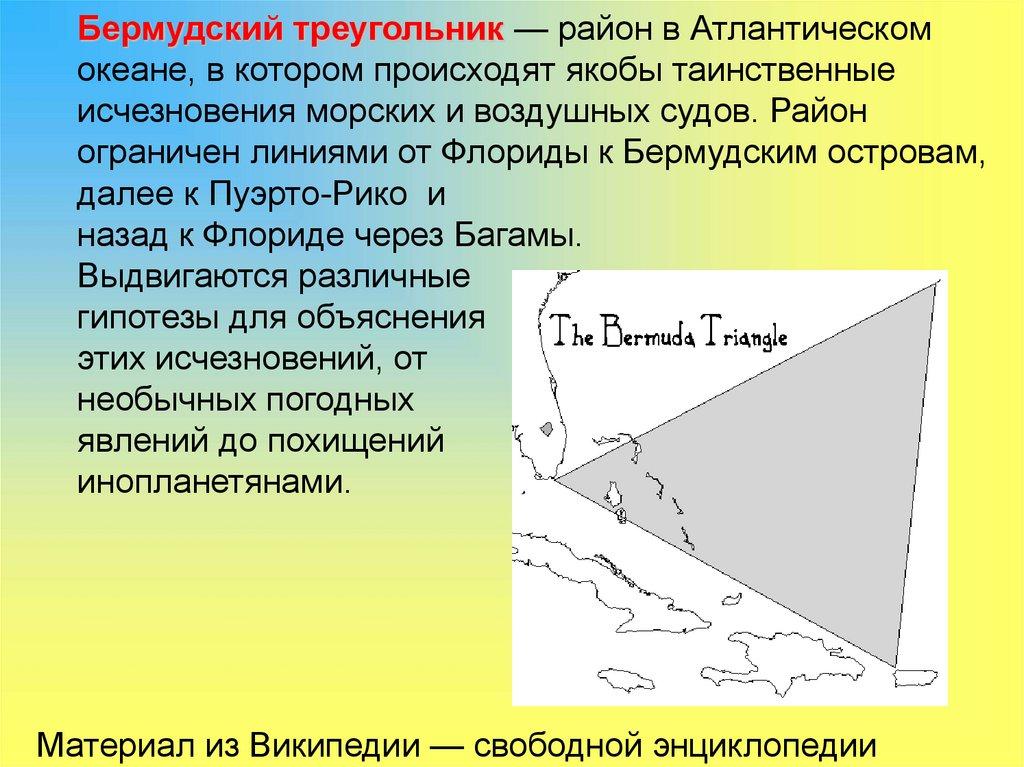 Бермудский треугольник — район в Атлантическом океане, в котором происходят якобы таинственные исчезновения морских и воздушных судов. Район ограничен линиями от Флориды к Бермудским островам, далее к Пуэрто-Рико и назад к Флориде через Багамы.

Выдвигаются различные гипотезы для объяснения этих исчезновений, от необычных погодных явлений до похищений инопланетянами.

The Bermuda Triangle

Материал из Википедии — свободной энциклопедии